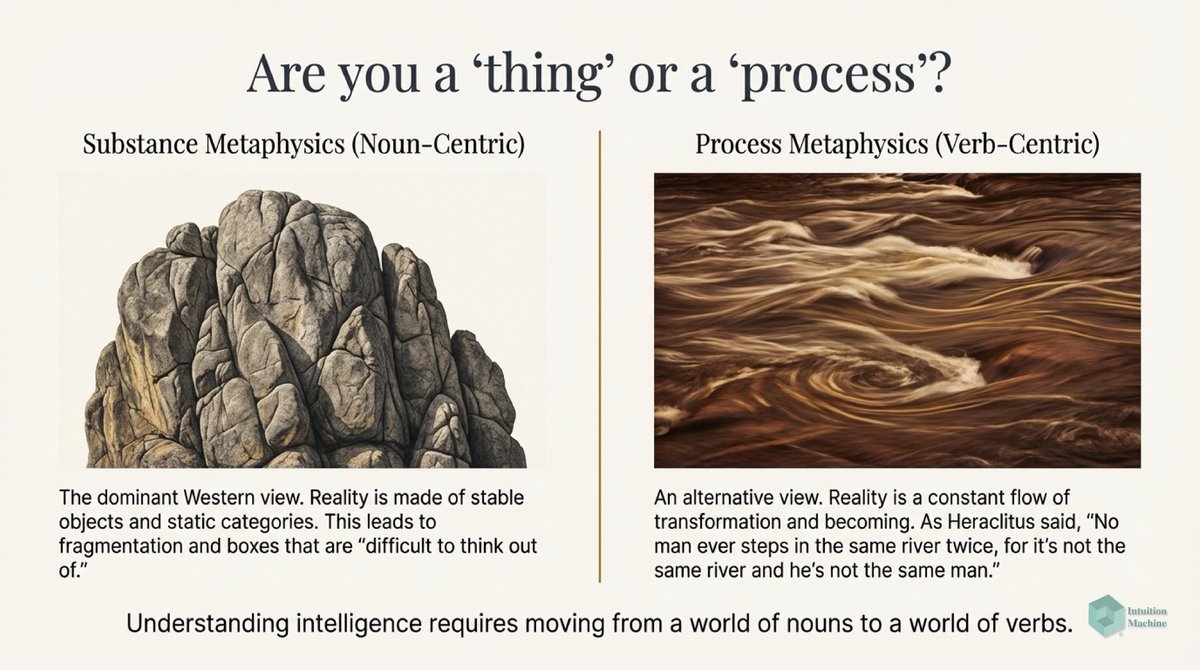 Are you a ‘thing’ or a ‘process’?

Substance Metaphysics (Noun-Centric)

The dominant Western view. Reality is made of stable objects and static categories. This leads to fragmentation and boxes that are “difficult to think out of.”

Process Metaphysics (Verb-Centric)

An alternative view. Reality is a constant flow of transformation and becoming. As Heraclitus said, “No man ever steps in the same river twice, for it’s not the same river and he’s not the same man.”

Understanding intelligence requires moving from a world of nouns to a world of verbs.

Intuition Machine